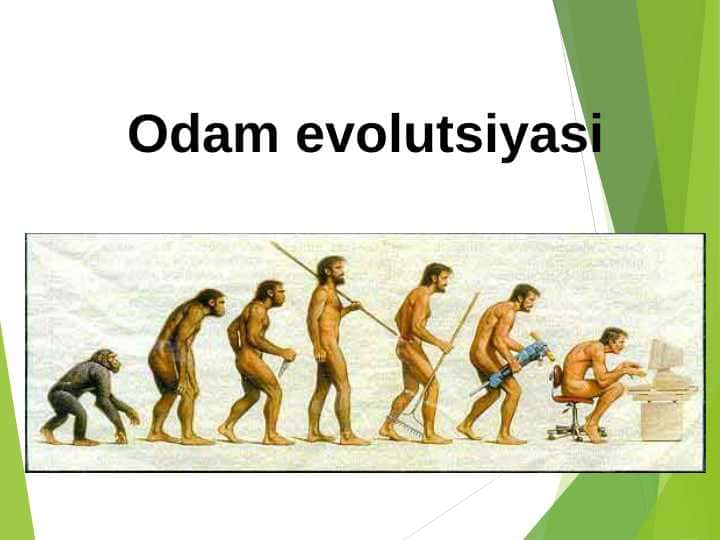 Odam evolutsiyasi